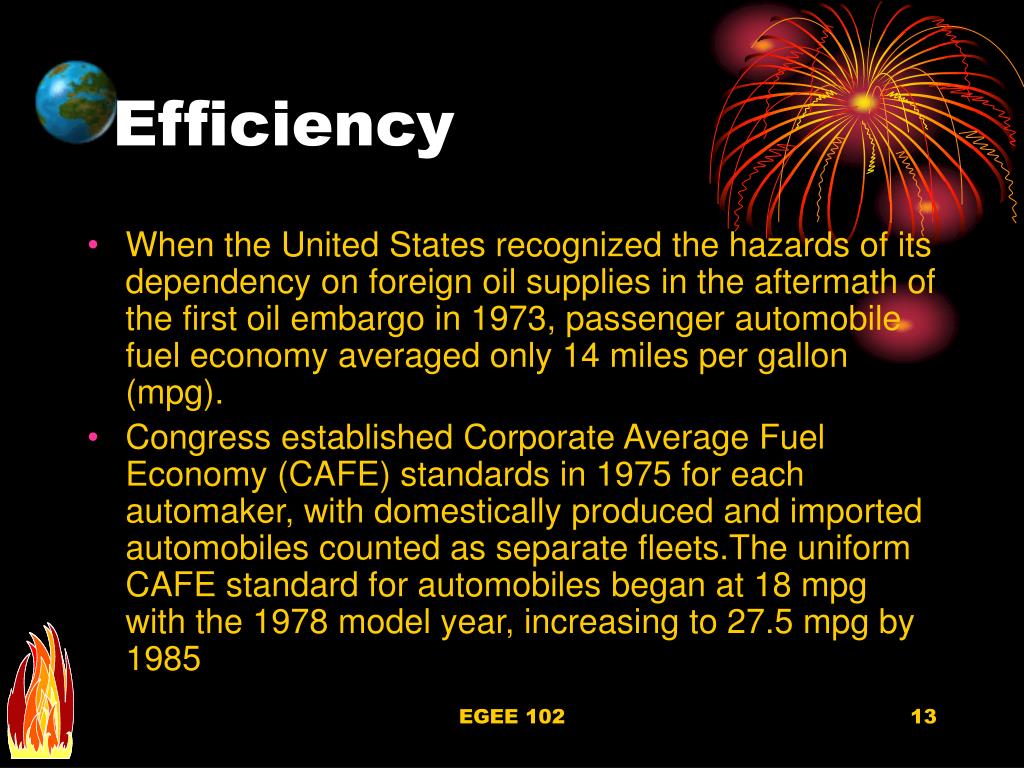 Efficiency

• When the United States recognized the hazards of its dependency on foreign oil supplies in the aftermath of the first oil embargo in 1973, passenger automobile fuel economy averaged only 14 miles per gallon (mpg).
• Congress established Corporate Average Fuel Economy (CAFE) standards in 1975 for each automaker, with domestically produced and imported automobiles counted as separate fleets.The uniform CAFE standard for automobiles began at 18 mpg with the 1978 model year, increasing to 27.5 mpg by 1985

EGEE 102

13